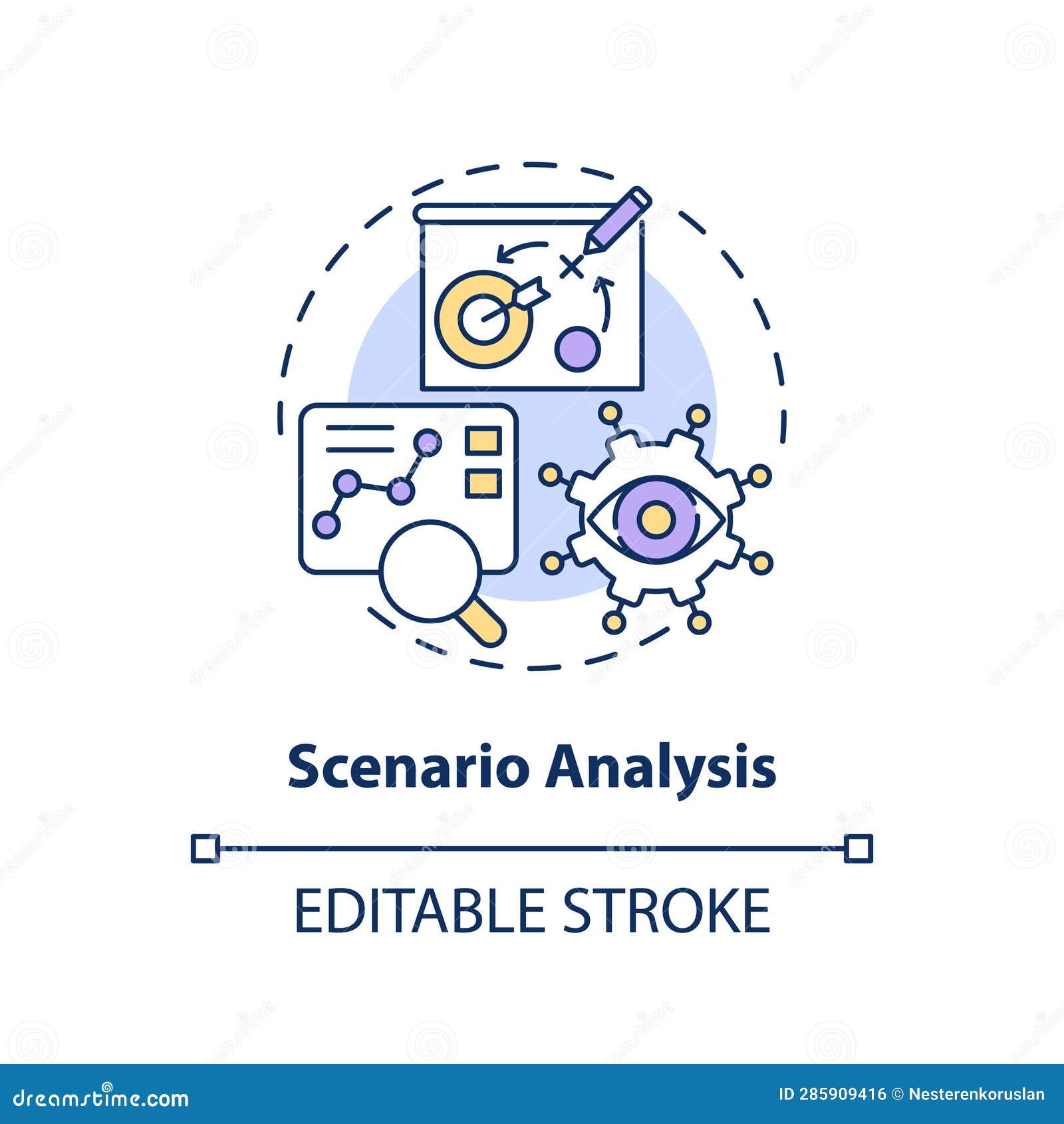 Scenario Analysis

EDITABLE STROKE

dreamstime.com

ID 285909416 © Nesterenkoruslan